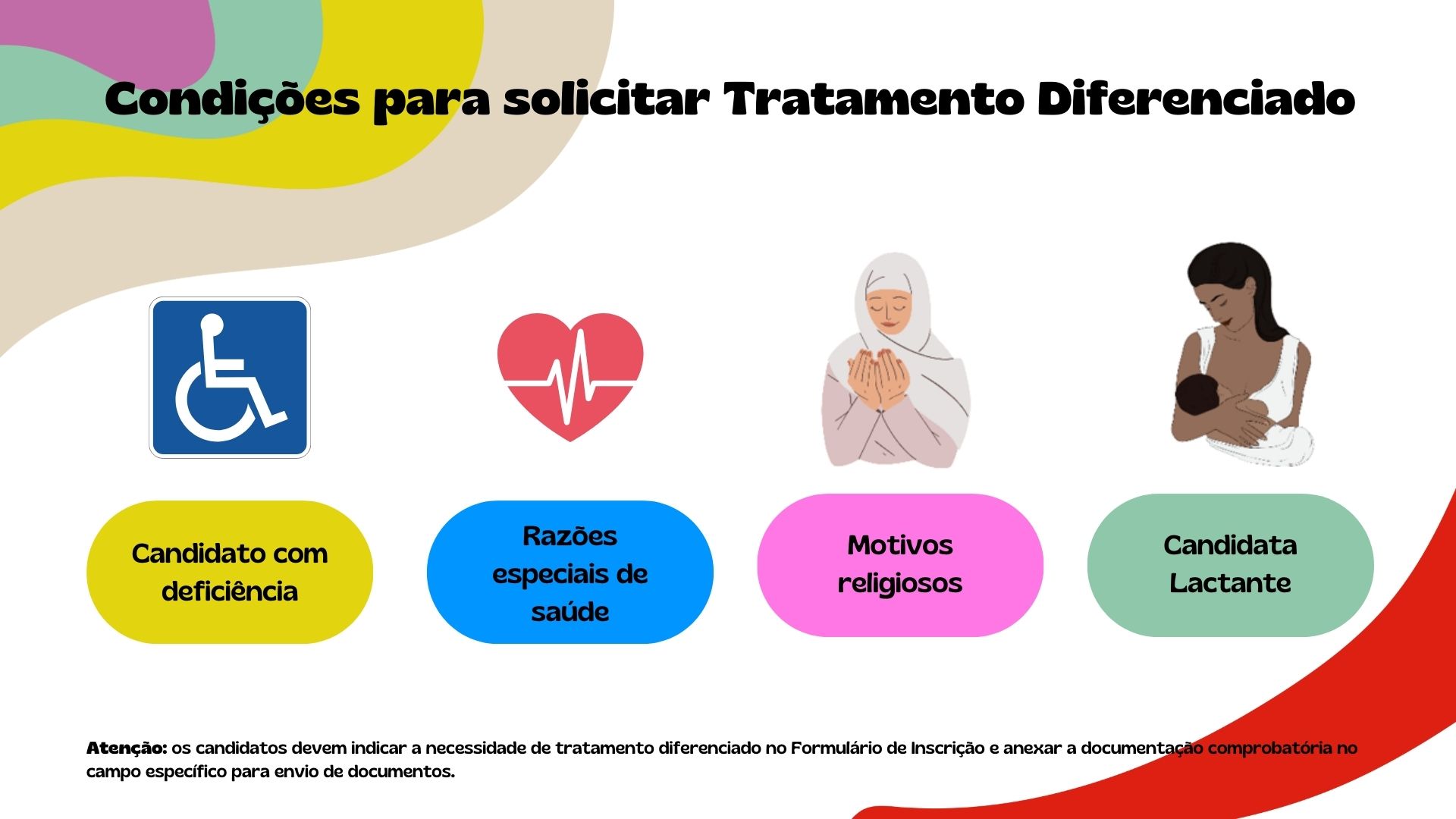 Condições para solicitar Tratamento Diferenciado

Candidato com deficiência

Razões especiais de saúde

Motivos religiosos

Candidata Lactante

Atenção: os candidatos devem indicar a necessidade de tratamento diferenciado no Formulário de Inscrição e anexar a documentação comprobatória no campo específico para envio de documentos.